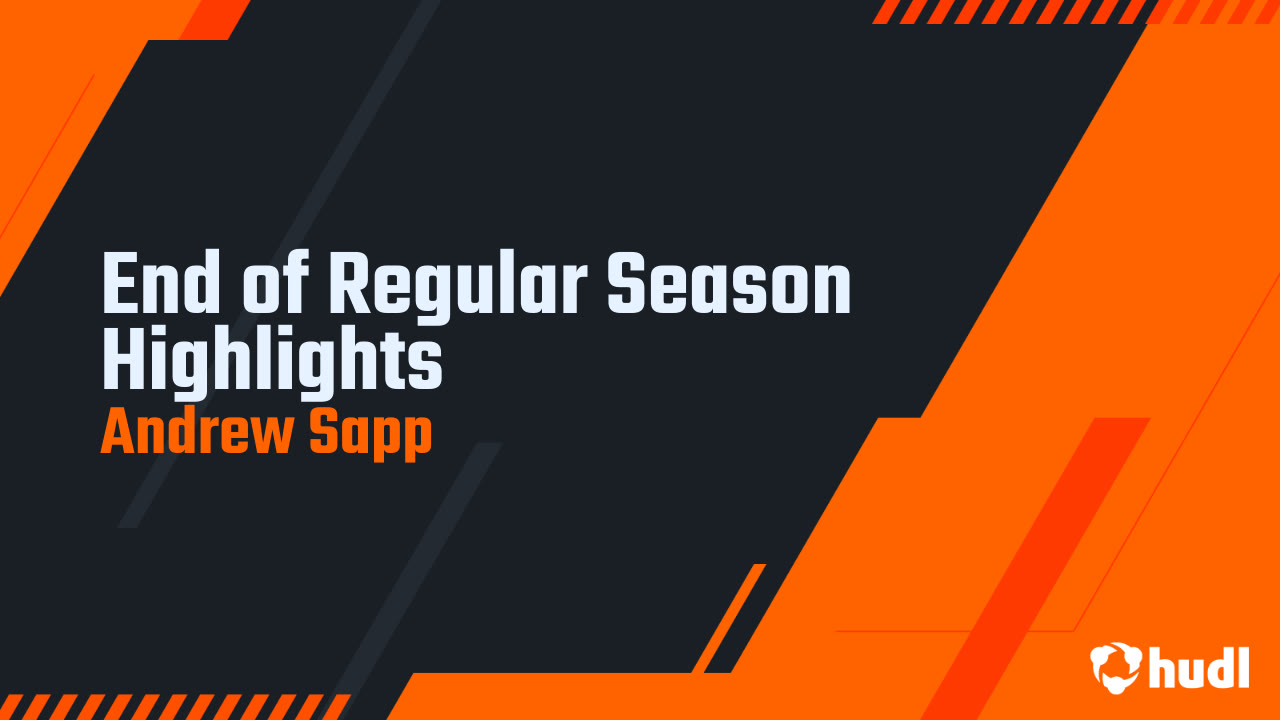 End of Regular Season Highlights
Andrew Sapp
hudl